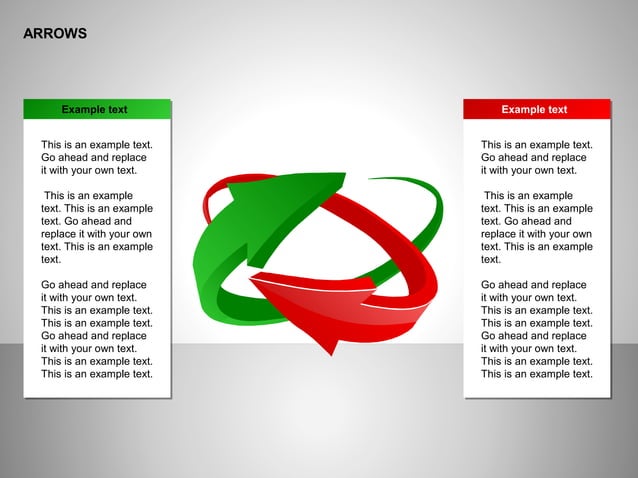 ARROWS

Example text

This is an example text. Go ahead and replace it with your own text.

This is an example text. This is an example text. Go ahead and replace it with your own text. This is an example text.

Go ahead and replace it with your own text. This is an example text. This is an example text. Go ahead and replace it with your own text. This is an example text. This is an example text.

Example text

This is an example text. Go ahead and replace it with your own text.

This is an example text. This is an example text. Go ahead and replace it with your own text. This is an example text.

Go ahead and replace it with your own text. This is an example text. This is an example text. Go ahead and replace it with your own text. This is an example text. This is an example text.